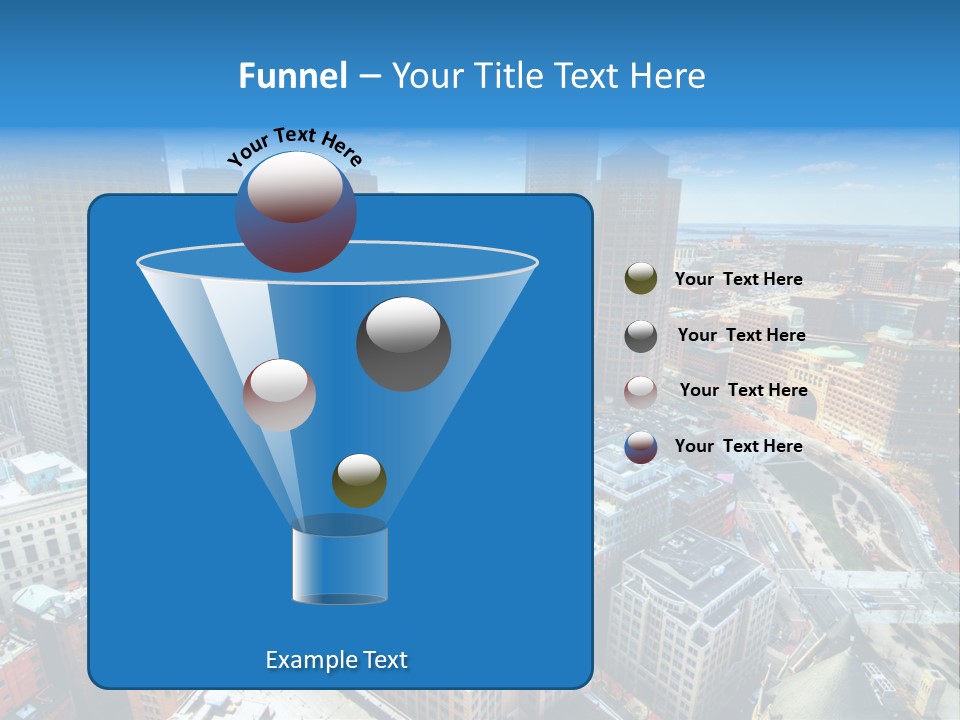 Funnel – Your Title Text Here

Your Text Here

Your Text Here

Your Text Here

Your Text Here

Your Text Here

Example Text